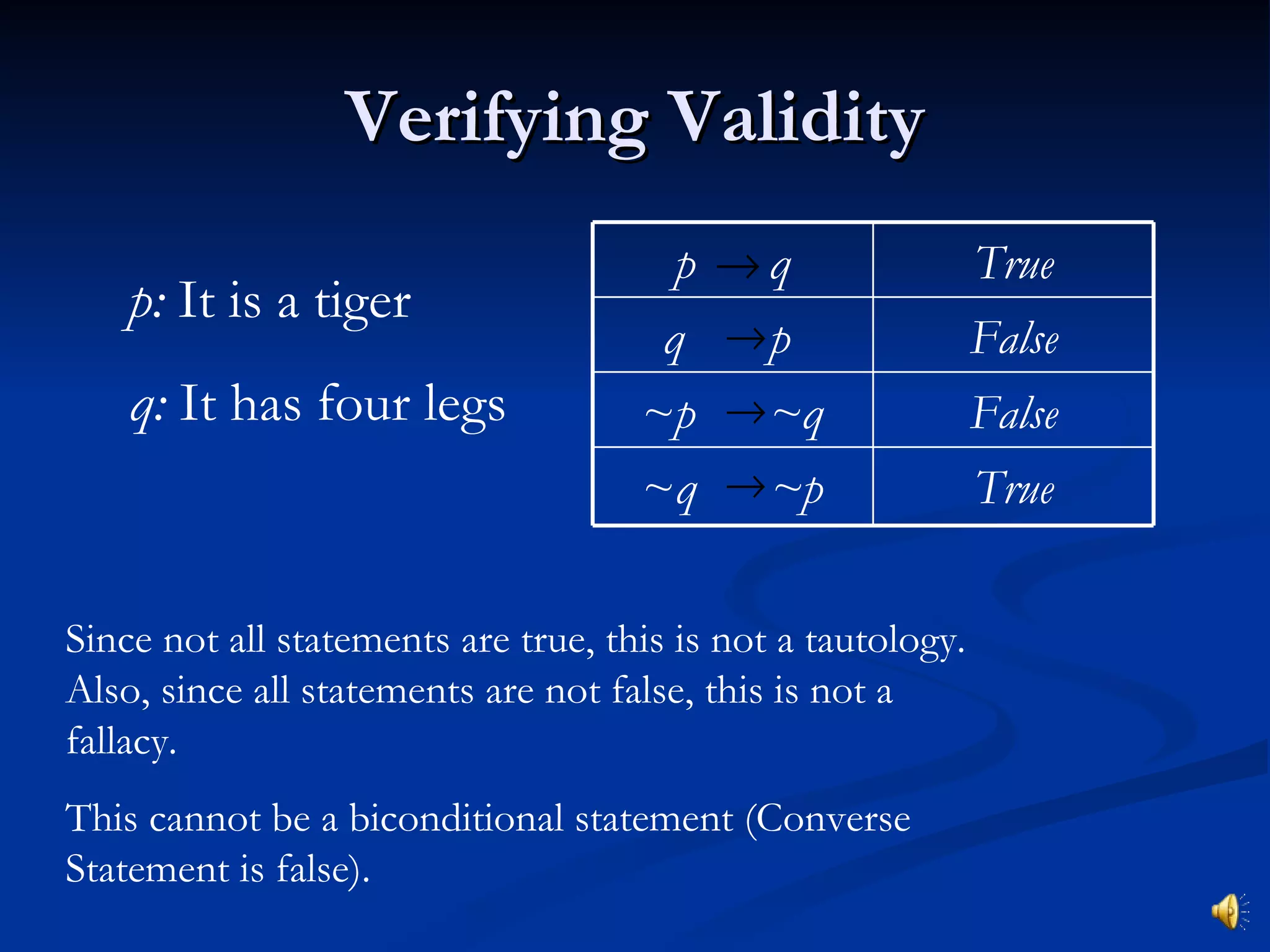 Verifying Validity

$p$: It is a tiger

$q$: It has four legs

| $p \rightarrow q$ | True |
|---|---|
| $q \rightarrow p$ | False |
| $\sim p \rightarrow \sim q$ | False |
| $\sim q \rightarrow \sim p$ | True |

Since not all statements are true, this is not a tautology. Also, since all statements are not false, this is not a fallacy.

This cannot be a biconditional statement (Converse Statement is false).